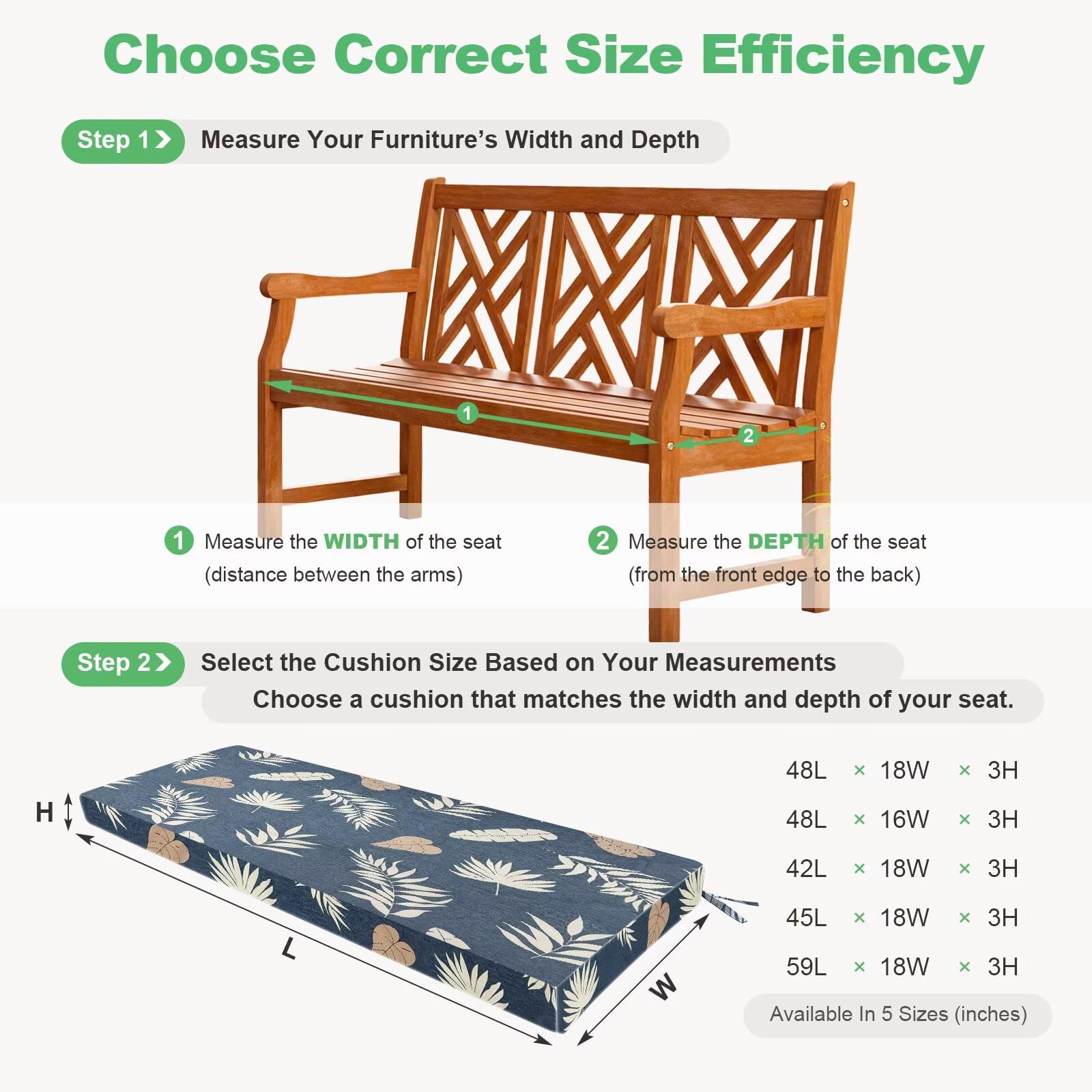 Choose Correct Size Efficiency

Step 1 Measure Your Furniture's Width and Depth

1

2

1 Measure the WIDTH of the seat (distance between the arms)

2 Measure the DEPTH of the seat (from the front edge to the back)

Step 2 Select the Cushion Size Based on Your Measurements

Choose a cushion that matches the width and depth of your seat.

H

L

W

48L × 18W × 3H
48L × 16W × 3H
42L × 18W × 3H
45L × 18W × 3H
59L × 18W × 3H

Available In 5 Sizes (inches)